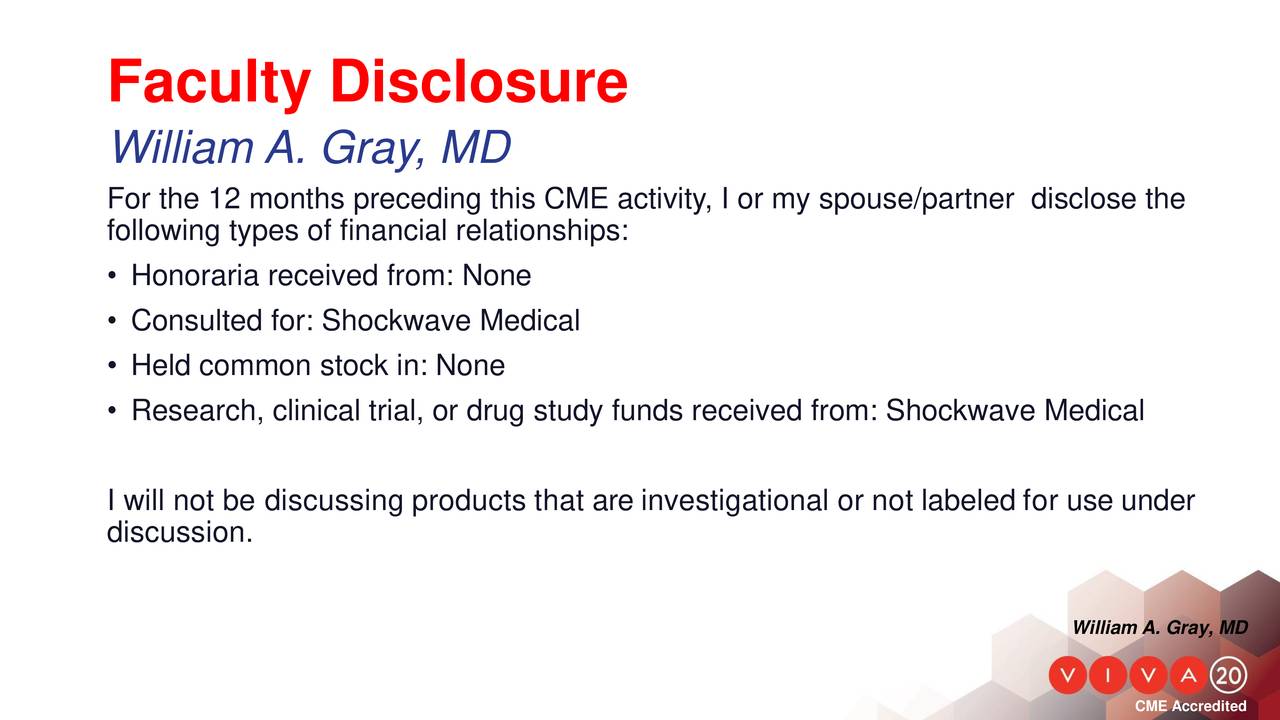 Faculty Disclosure

William A. Gray, MD

For the 12 months preceding this CME activity, I or my spouse/partner disclose the following types of financial relationships:

• Honoraria received from: None
• Consulted for: Shockwave Medical
• Held common stock in: None
• Research, clinical trial, or drug study funds received from: Shockwave Medical

I will not be discussing products that are investigational or not labeled for use under discussion.

William A. Gray, MD

V I V A 20

CME Accredited